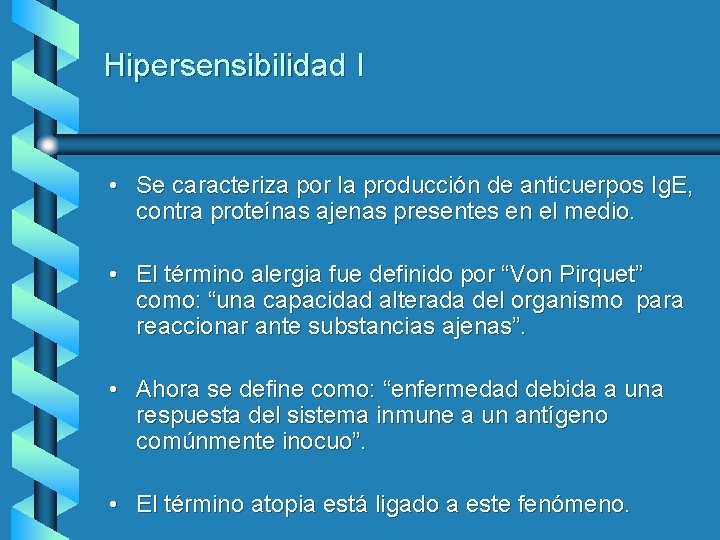 Hipersensibilidad I

• Se caracteriza por la producción de anticuerpos IgE, contra proteínas ajenas presentes en el medio.

• El término alergia fue definido por “Von Pirquet” como: “una capacidad alterada del organismo para reaccionar ante substancias ajenas”.

• Ahora se define como: “enfermedad debida a una respuesta del sistema inmune a un antígeno comúnmente inocuo”.

• El término atopia está ligado a este fenómeno.